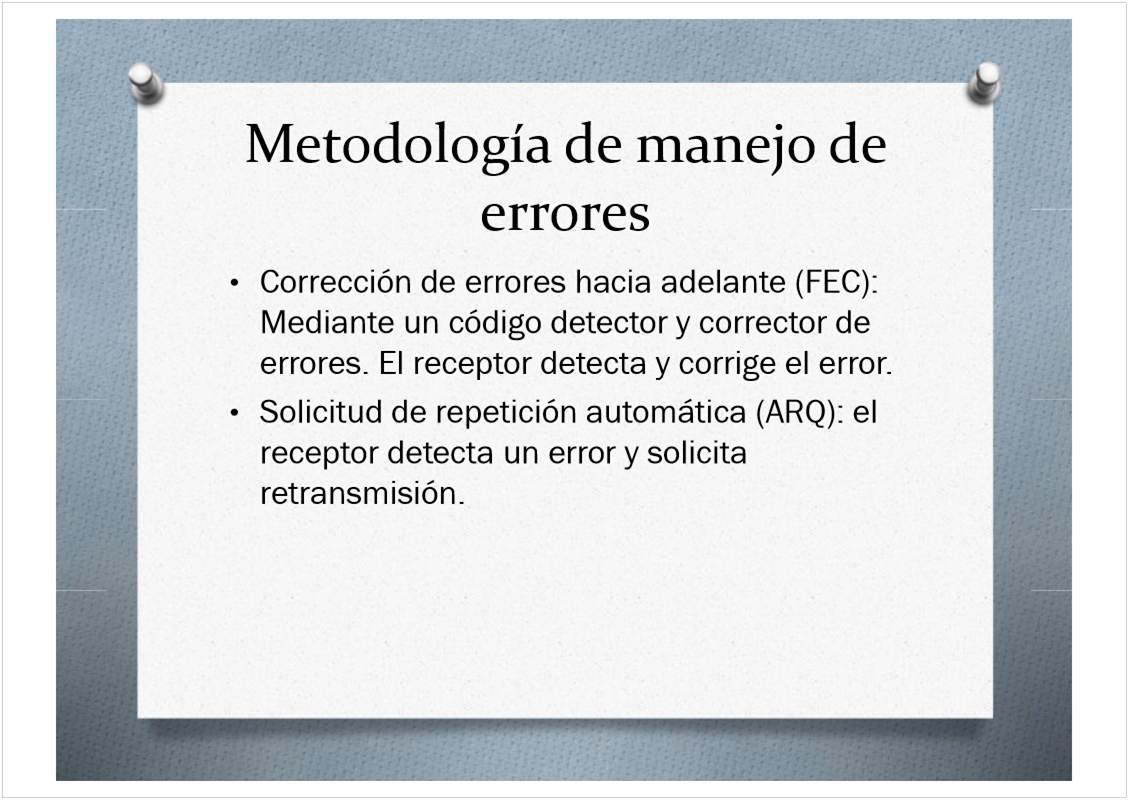 Metodología de manejo de errores

• Corrección de errores hacia adelante (FEC): Mediante un código detector y corrector de errores. El receptor detecta y corrige el error.
• Solicitud de repetición automática (ARQ): el receptor detecta un error y solicita retransmisión.